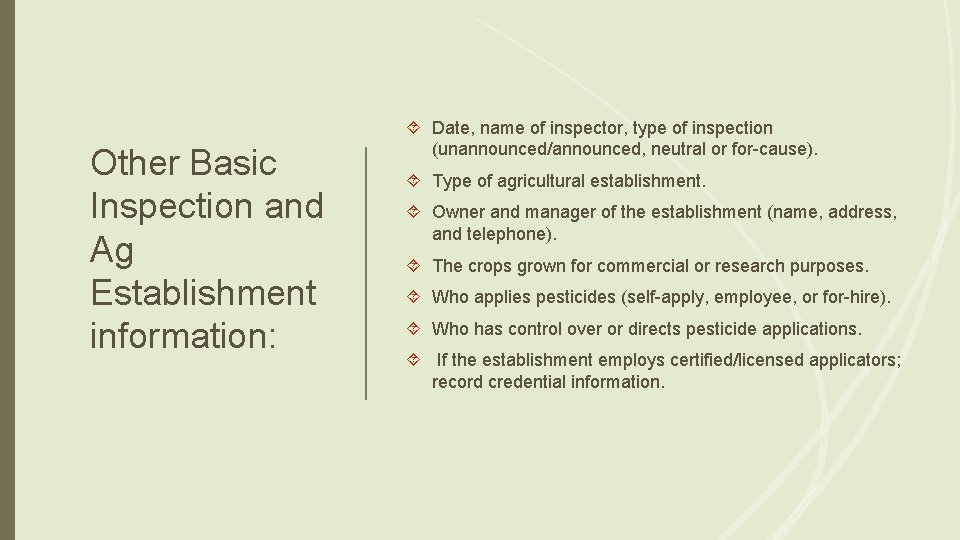 Other Basic Inspection and Ag Establishment information:

Date, name of inspector, type of inspection (unannounced/announced, neutral or for-cause).

Type of agricultural establishment.

Owner and manager of the establishment (name, address, and telephone).

The crops grown for commercial or research purposes.

Who applies pesticides (self-apply, employee, or for-hire).

Who has control over or directs pesticide applications.

If the establishment employs certified/licensed applicators; record credential information.